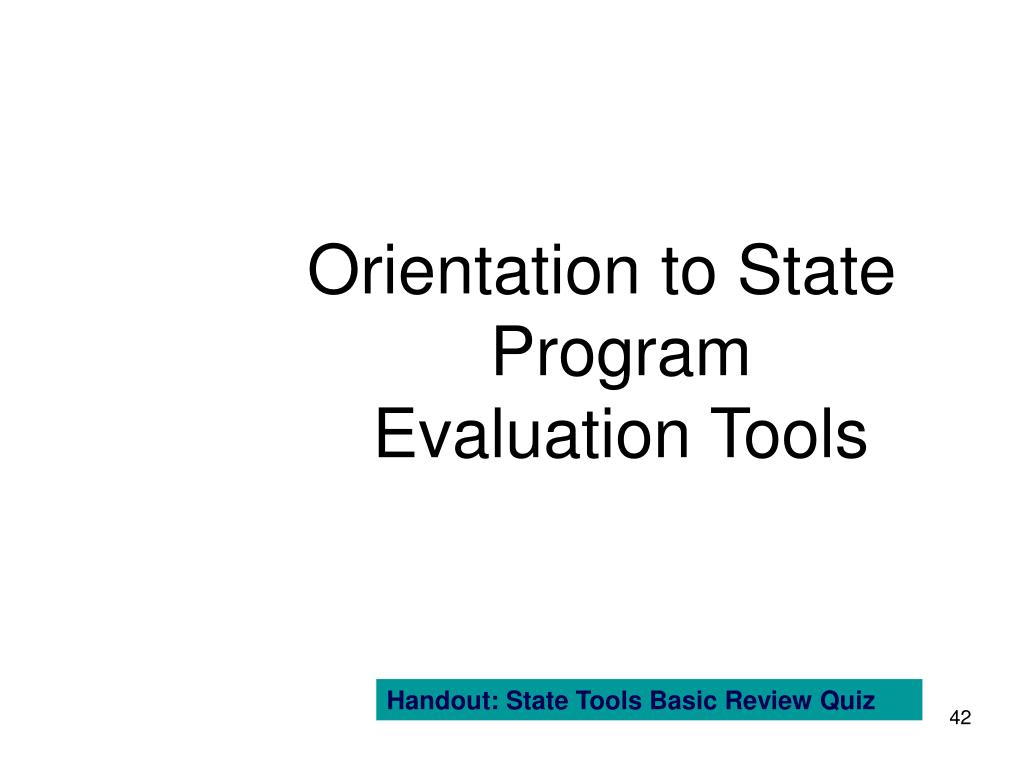 Orientation to State Program Evaluation Tools

Handout: State Tools Basic Review Quiz

42